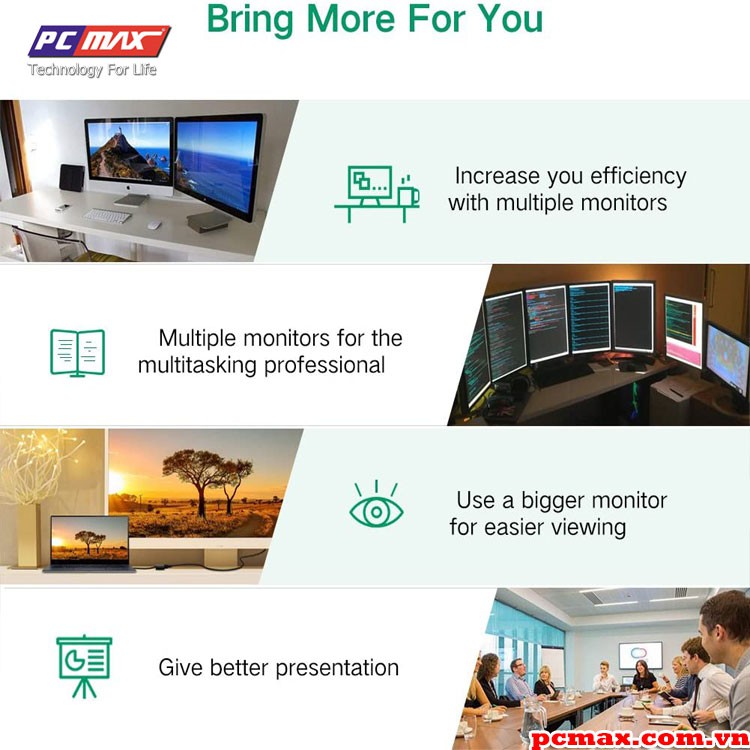 PC MAX
Technology For Life

Bring More For You

Increase you efficiency with multiple monitors

Multiple monitors for the multitasking professional

Use a bigger monitor for easier viewing

Give better presentation

pcmax.com.vn